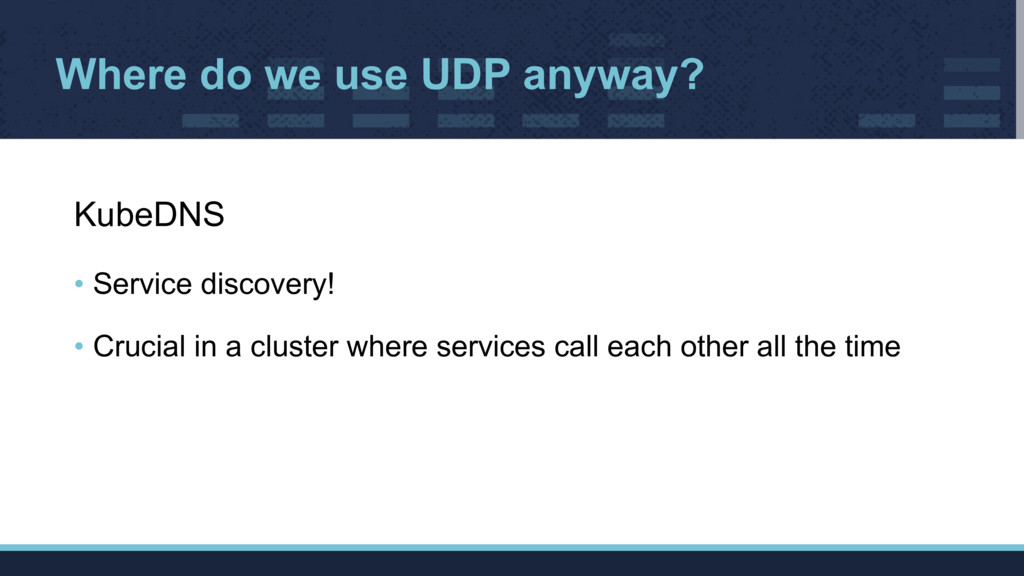 Where do we use UDP anyway?

KubeDNS

• Service discovery!

• Crucial in a cluster where services call each other all the time